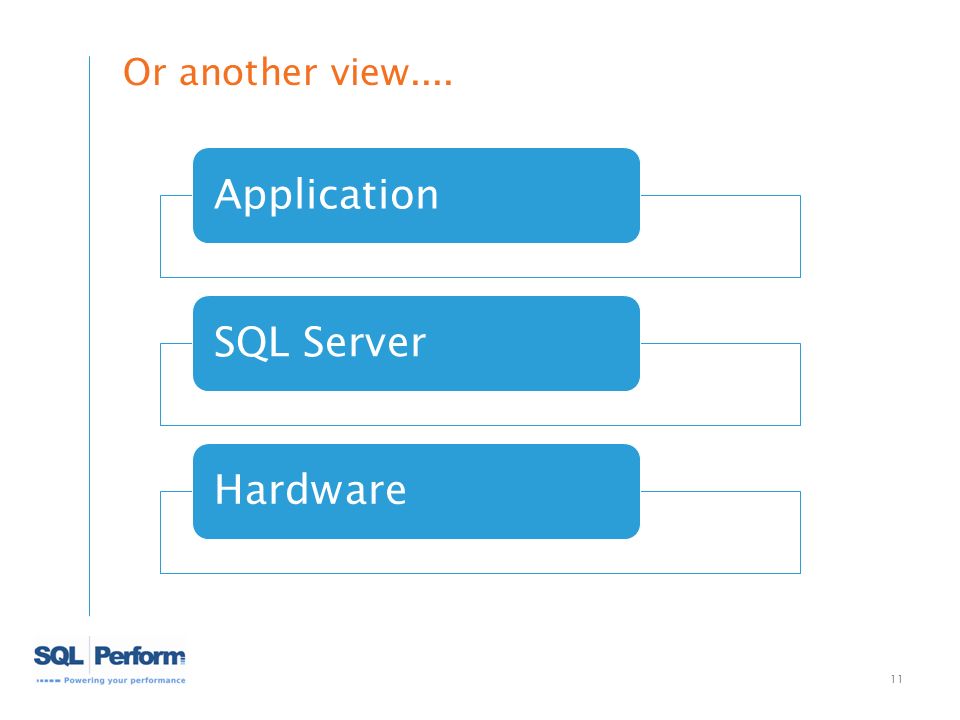 Or another view....

Application

SQL Server

Hardware

SQL Perform
Powering your performance

11